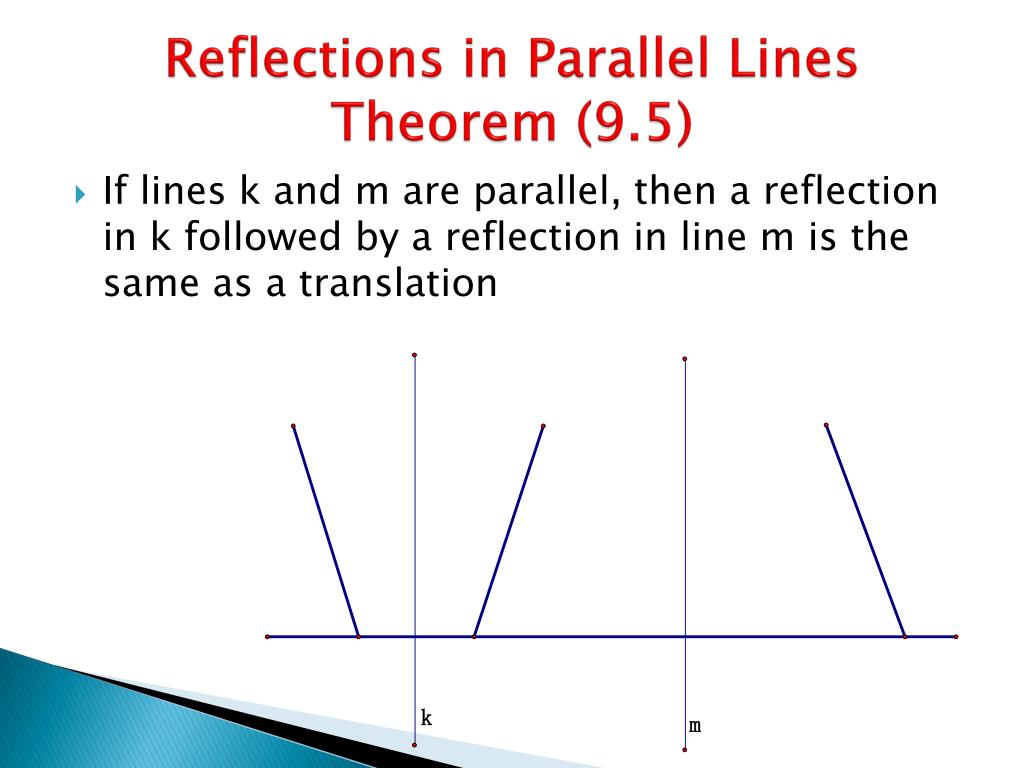 Reflections in Parallel Lines Theorem (9.5)

If lines k and m are parallel, then a reflection in k followed by a reflection in line m is the same as a translation

k

m